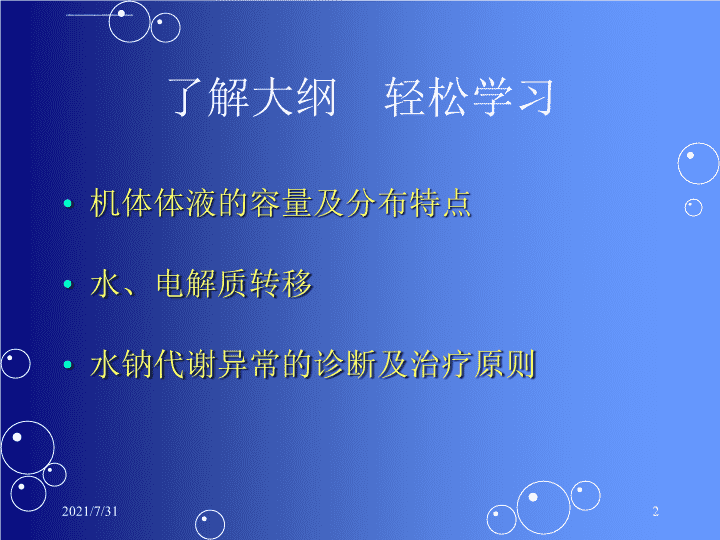 了解大纲　轻松学习

• 机体体液的容量及分布特点

• 水、电解质转移

• 水钠代谢异常的诊断及治疗原则

2021/7/31

2